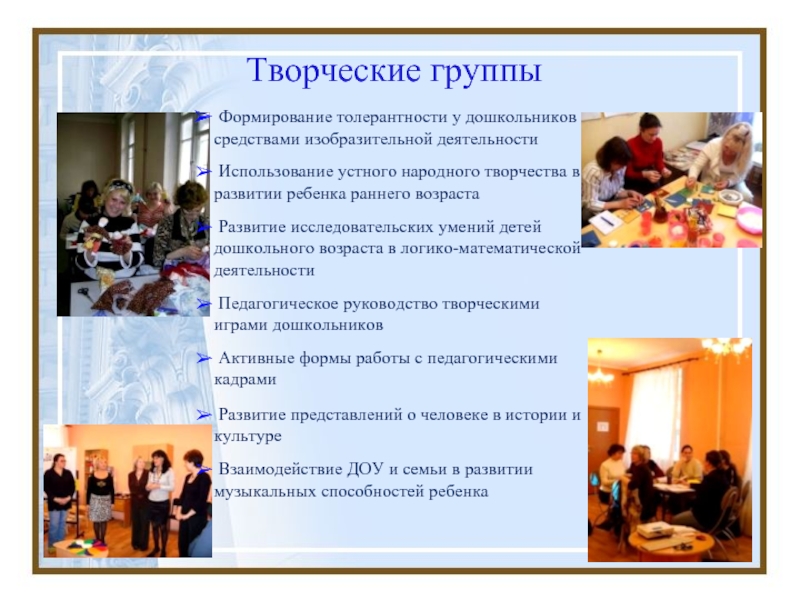 Творческие группы

➢ Формирование толерантности у дошкольников средствами изобразительной деятельности

➢ Использование устного народного творчества в развитии ребенка раннего возраста

➢ Развитие исследовательских умений детей дошкольного возраста в логико-математической деятельности

➢ Педагогическое руководство творческими играми дошкольников

➢ Активные формы работы с педагогическими кадрами

➢ Развитие представлений о человеке в истории и культуре

➢ Взаимодействие ДОУ и семьи в развитии музыкальных способностей ребенка